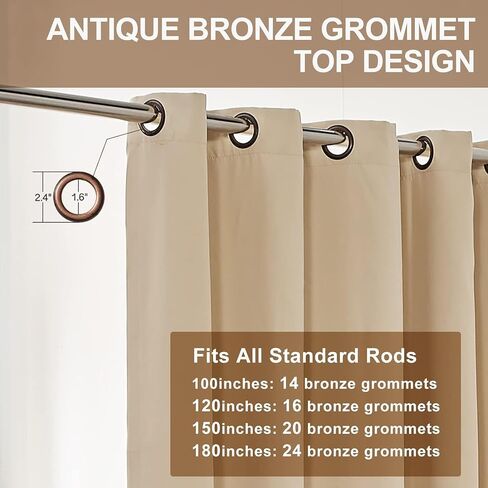 ANTIQUE BRONZE GROMMET TOP DESIGN

2.4"

1.6"

Fits All Standard Rods

100inches: 14 bronze grommets

120inches: 16 bronze grommets

150inches: 20 bronze grommets

180inches: 24 bronze grommets